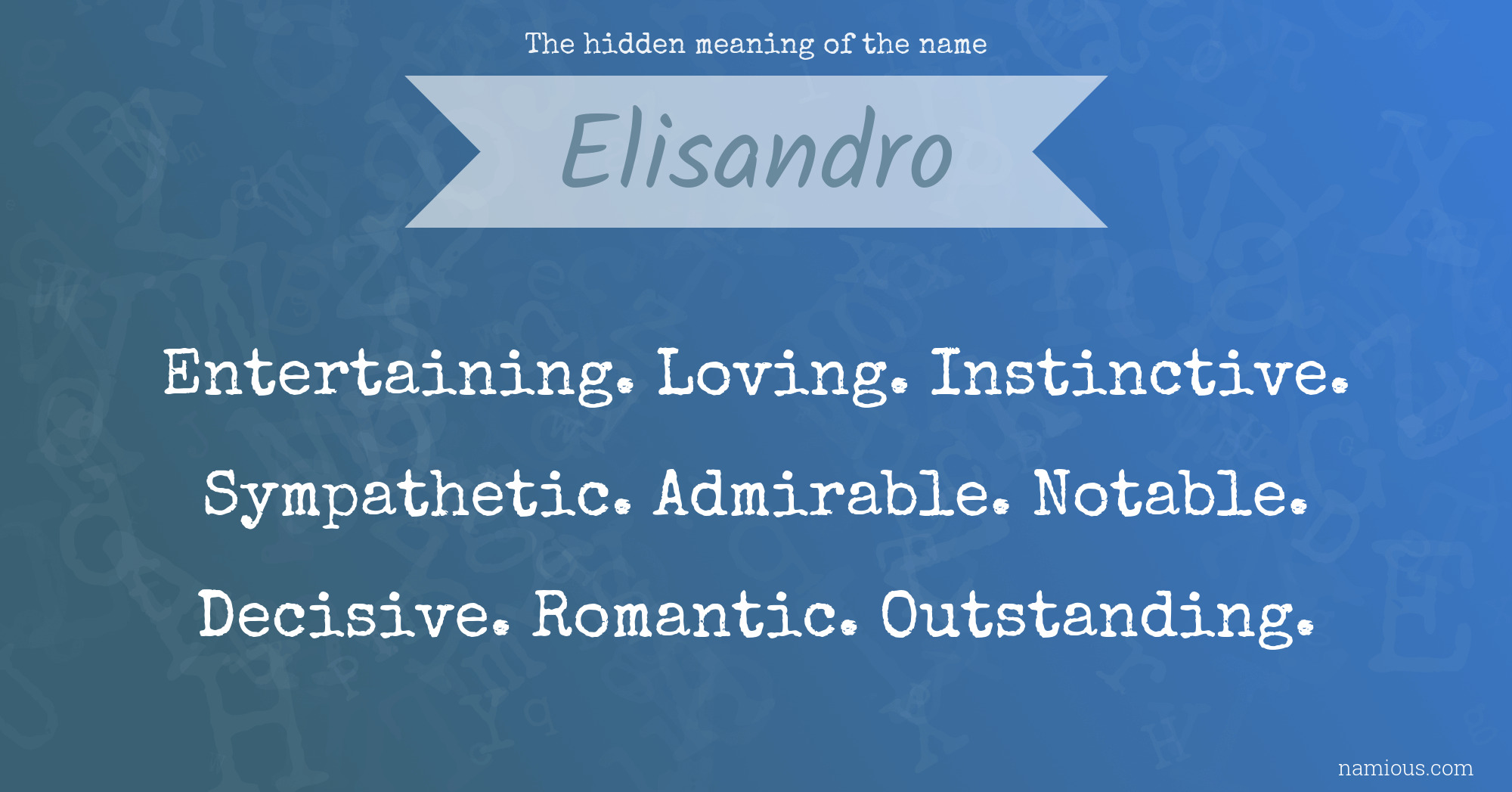 The hidden meaning of the name

Elisandro

Entertaining. Loving. Instinctive. Sympathetic. Admirable. Notable. Decisive. Romantic. Outstanding.

namious.com